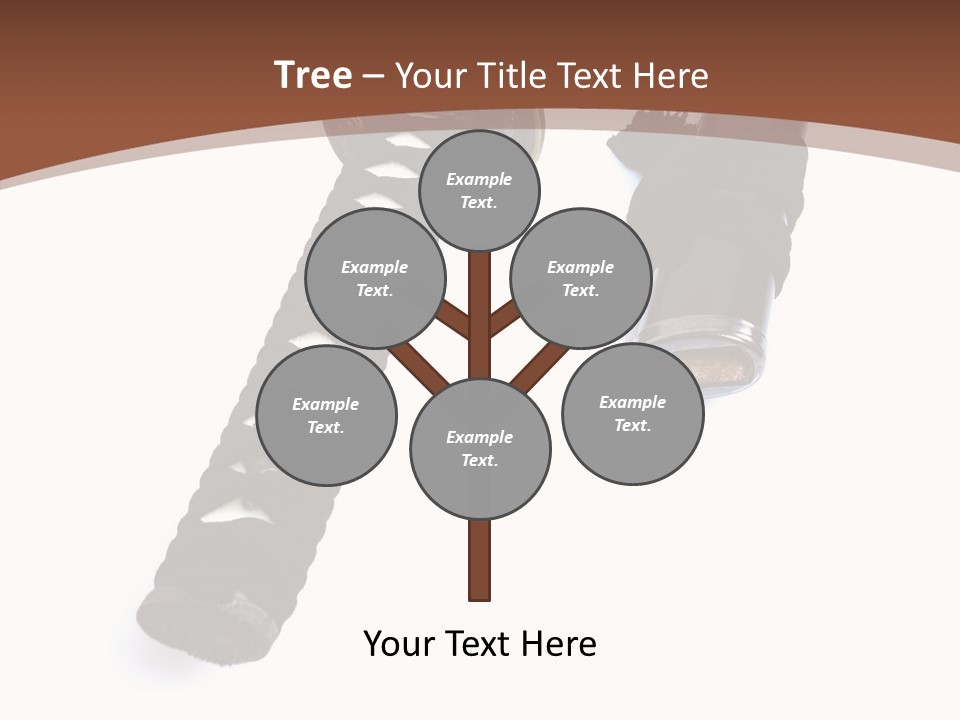 Tree – Your Title Text Here

Example Text.

Example Text.

Example Text.

Example Text.

Example Text.

Example Text.

Your Text Here